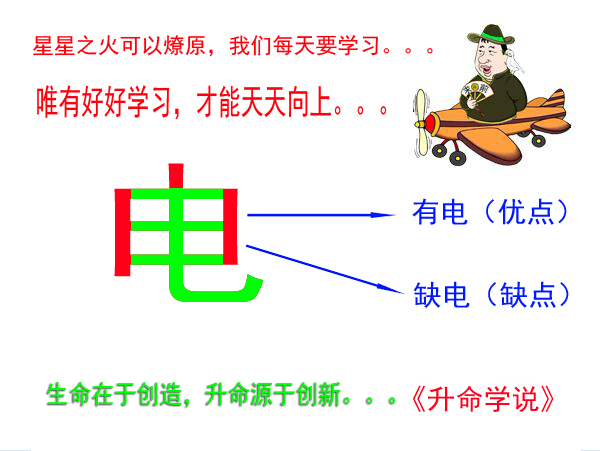 星星之火可以燎原，我们每天要学习。。。

唯有好好学习，才能天天向上。。。

电

有电（优点）

缺电（缺点）

生命在于创造，升命源于创新。。。《升命学说》